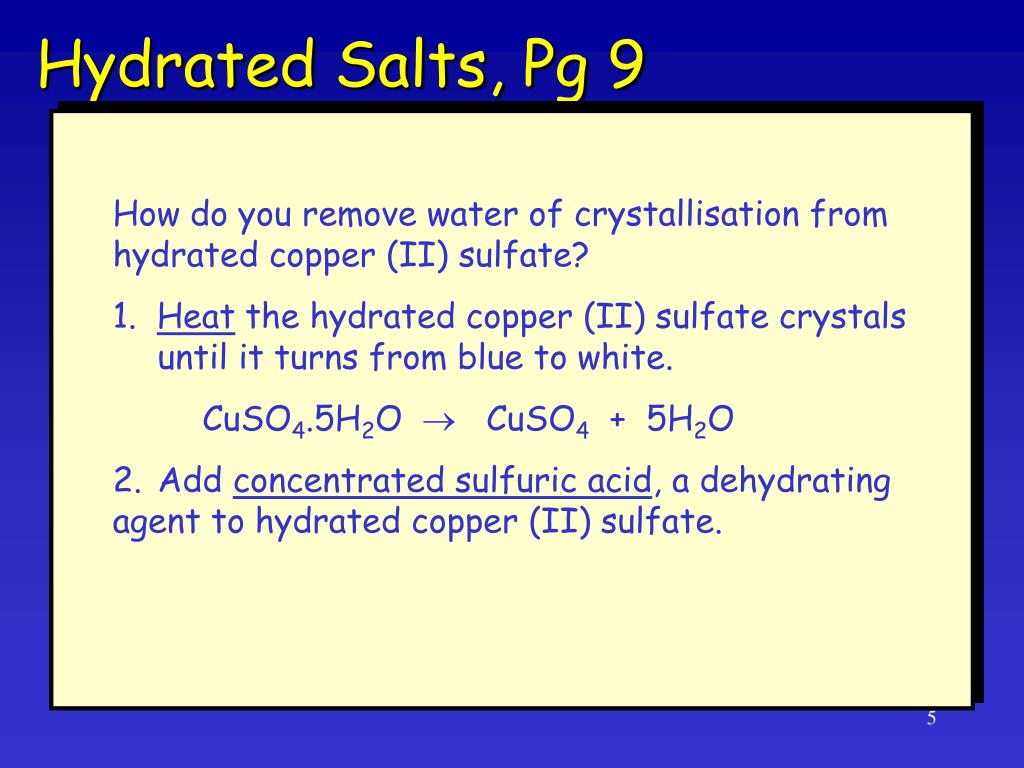 Hydrated Salts, Pg 9

How do you remove water of crystallisation from hydrated copper (II) sulfate?

1. Heat the hydrated copper (II) sulfate crystals until it turns from blue to white.

$CuSO_4.5H_2O \rightarrow CuSO_4 + 5H_2O$

2. Add concentrated sulfuric acid, a dehydrating agent to hydrated copper (II) sulfate.

5